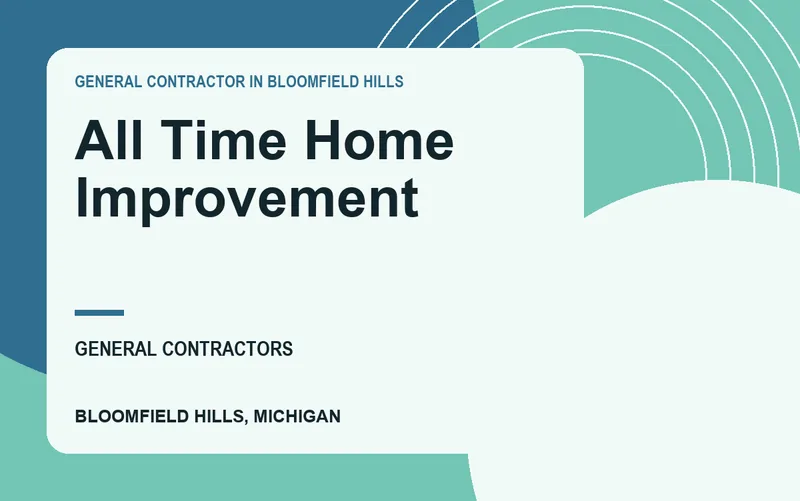 GENERAL CONTRACTOR IN BLOOMFIELD HILLS

All Time Home Improvement

GENERAL CONTRACTORS

BLOOMFIELD HILLS, MICHIGAN